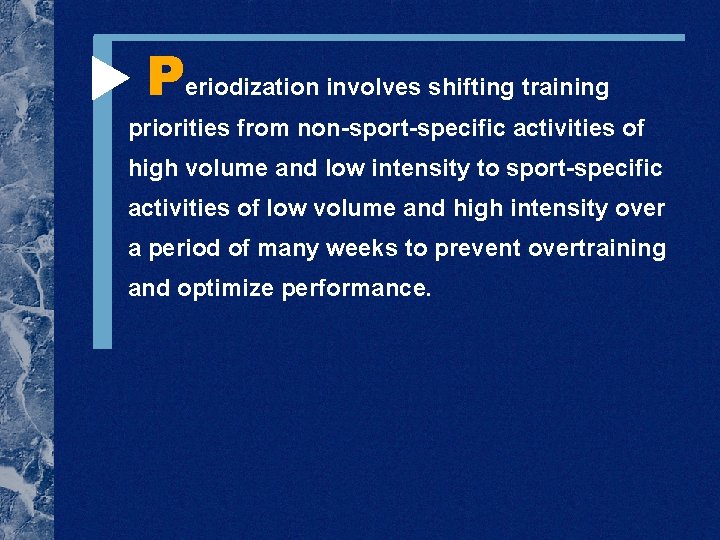 Periodization involves shifting training priorities from non-sport-specific activities of high volume and low intensity to sport-specific activities of low volume and high intensity over a period of many weeks to prevent overtraining and optimize performance.